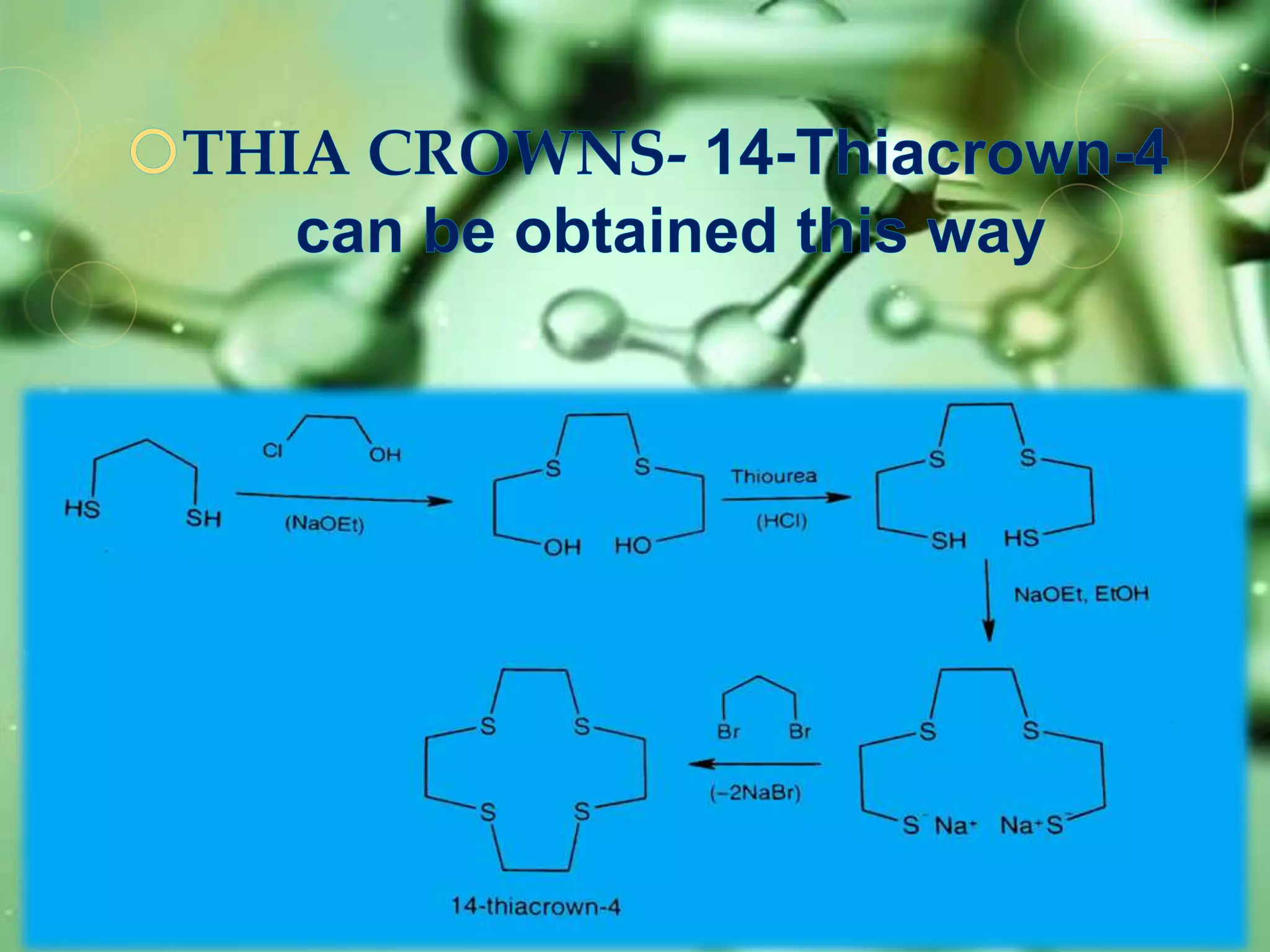 THIA CROWNS- 14-Thiacrown-4 can be obtained this way

HS SH

Cl OH

(NaOEt)

S S

OH HO

Thiourea

(HCl)

S S

SH HS

NaOEt, EtOH

S S

$S^-$ $Na^+$ $Na^+$ $S^-$

Br Br

(−2NaBr)

S S

S S

14-thiacrown-4